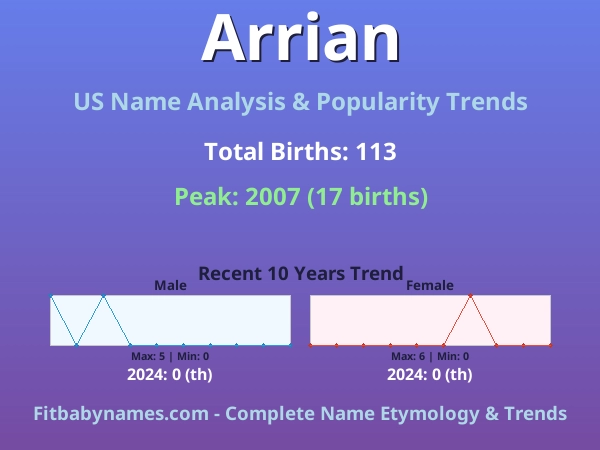 Arrian

US Name Analysis & Popularity Trends

Total Births: 113

Peak: 2007 (17 births)

Recent 10 Years Trend

Male

Max: 5 | Min: 0

2024: 0 (th)

Female

Max: 6 | Min: 0

2024: 0 (th)

Fitbabynames.com - Complete Name Etymology & Trends